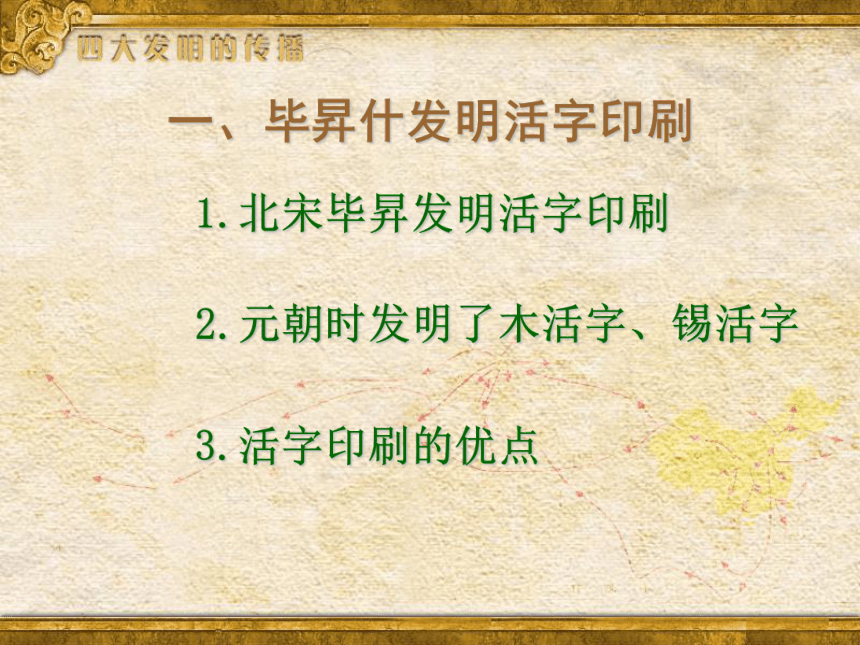 四大发明的传播

一、毕昇什发明活字印刷

1. 北宋毕昇发明活字印刷

2. 元朝时发明了木活字、锡活字

3. 活字印刷的优点